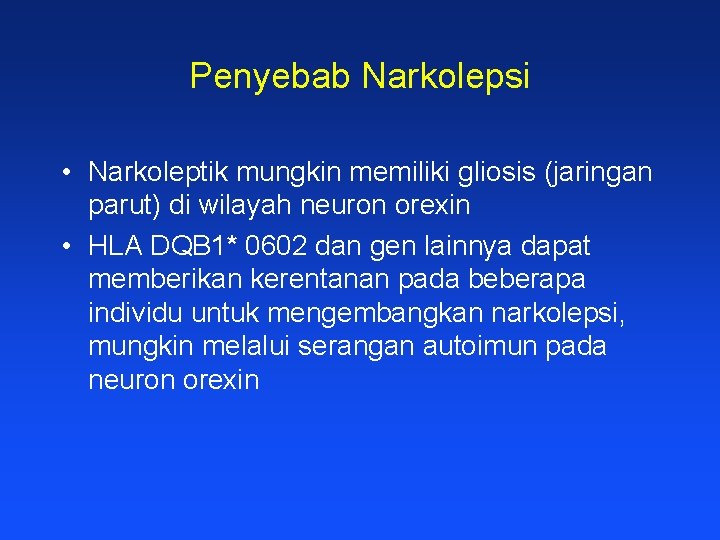 Penyebab Narkolepsi

• Narkoleptik mungkin memiliki gliosis (jaringan parut) di wilayah neuron orexin

• HLA DQB1* 0602 dan gen lainnya dapat memberikan kerentanan pada beberapa individu untuk mengembangkan narkolepsi, mungkin melalui serangan autoimun pada neuron orexin